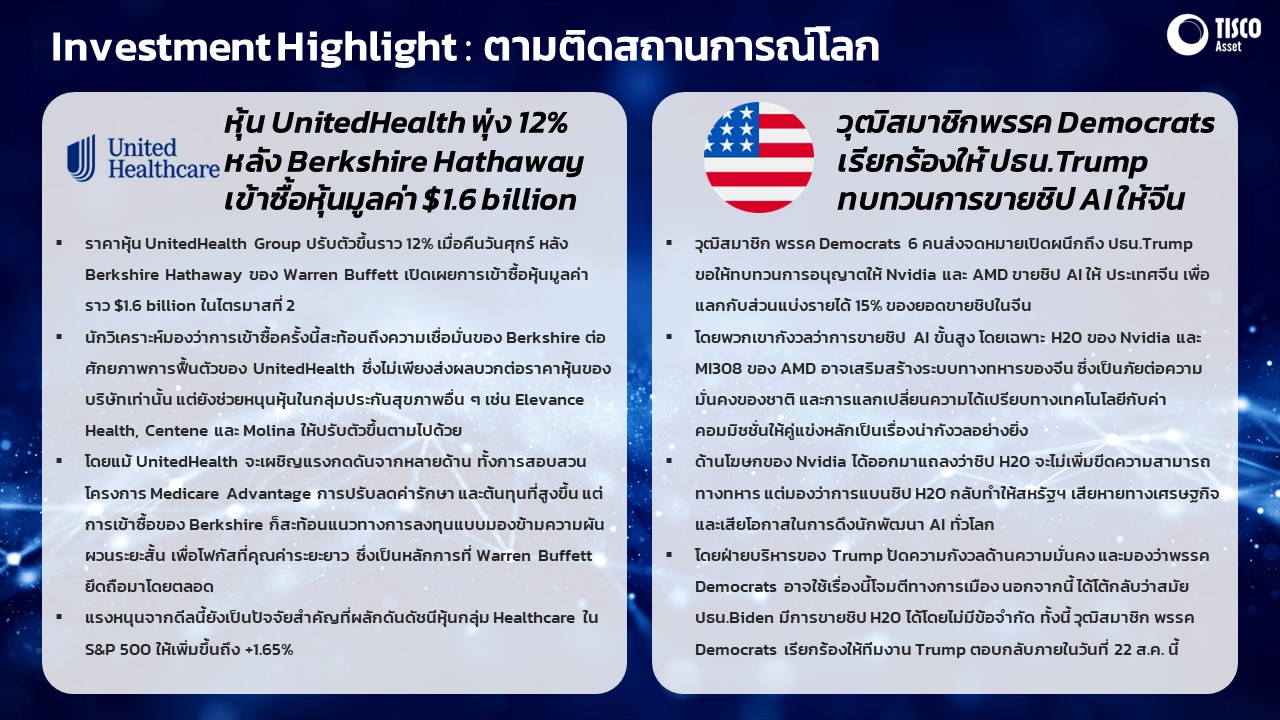 Investment Highlight : ตามติดสถานการณ์โลก

TISCO Asset

United Healthcare

หุ้น UnitedHealth พุ่ง 12% หลัง Berkshire Hathaway เข้าซื้อหุ้นมูลค่า $1.6 billion

▪ ราคาหุ้น UnitedHealth Group ปรับตัวขึ้นราว 12% เมื่อคืนวันศุกร์ หลัง Berkshire Hathaway ของ Warren Buffett เปิดเผยการเข้าซื้อหุ้นมูลค่าราว $1.6 billion ในไตรมาสที่ 2

▪ นักวิเคราะห์มองว่าการเข้าซื้อครั้งนี้สะท้อนถึงความเชื่อมั่นของ Berkshire ต่อศักยภาพการฟื้นตัวของ UnitedHealth ซึ่งไม่เพียงส่งผลบวกต่อราคาหุ้นของบริษัทเท่านั้น แต่ยังช่วยหนุนหุ้นในกลุ่มประกันสุขภาพอื่น ๆ เช่น Elevance Health, Centene และ Molina ให้ปรับตัวขึ้นตามไปด้วย

▪ โดยแม้ UnitedHealth จะเผชิญแรงกดดันจากหลายด้าน ทั้งการสอบสวนโครงการ Medicare Advantage การปรับลดค่ารักษา และต้นทุนที่สูงขึ้น แต่การเข้าซื้อของ Berkshire ก็สะท้อนแนวทางการลงทุนแบบมองข้ามความผันผวนระยะสั้น เพื่อโฟกัสที่คุณค่าระยะยาว ซึ่งเป็นหลักการที่ Warren Buffett ยึดถือมาโดยตลอด

▪ แรงหนุนจากดีลนี้ยังเป็นปัจจัยสำคัญที่ผลักดันดัชนีหุ้นกลุ่ม Healthcare ใน S&P 500 ให้เพิ่มขึ้นถึง +1.65%

วุฒิสมาชิกพรรค Democrats เรียกร้องให้ ปธน.Trump ทบทวนการขายชิป AI ให้จีน

▪ วุฒิสมาชิก พรรค Democrats 6 คนส่งจดหมายเปิดผนึกถึง ปธน.Trump ขอให้ทบทวนการอนุญาตให้ Nvidia และ AMD ขายชิป AI ให้ ประเทศจีน เพื่อแลกกับส่วนแบ่งรายได้ 15% ของยอดขายชิปในจีน

▪ โดยพวกเขากังวลว่าการขายชิป AI ขั้นสูง โดยเฉพาะ H20 ของ Nvidia และ MI308 ของ AMD อาจเสริมสร้างระบบทางทหารของจีน ซึ่งเป็นภัยต่อความมั่นคงของชาติ และการแลกเปลี่ยนความได้เปรียบทางเทคโนโลยีกับค่าคอมมิชชั่นให้คู่แข่งหลักเป็นเรื่องน่ากังวลอย่างยิ่ง

▪ ด้านโฆษกของ Nvidia ได้ออกมาแถลงว่าชิป H20 จะไม่เพิ่มขีดความสามารถทางทหาร แต่มองว่าการแบนชิป H20 กลับทำให้สหรัฐฯ เสียหายทางเศรษฐกิจ และเสียโอกาสในการดึงนักพัฒนา AI ทั่วโลก

▪ โดยฝ่ายบริหารของ Trump ปัดความกังวลด้านความมั่นคง และมองว่าพรรค Democrats อาจใช้เรื่องนี้โจมตีทางการเมือง นอกจากนี้ ได้โต้กลับว่าสมัย ปธน.Biden มีการขายชิป H20 ได้โดยไม่มีข้อจำกัด ทั้งนี้ วุฒิสมาชิก พรรค Democrats เรียกร้องให้ทีมงาน Trump ตอบกลับภายในวันที่ 22 ส.ค. นี้